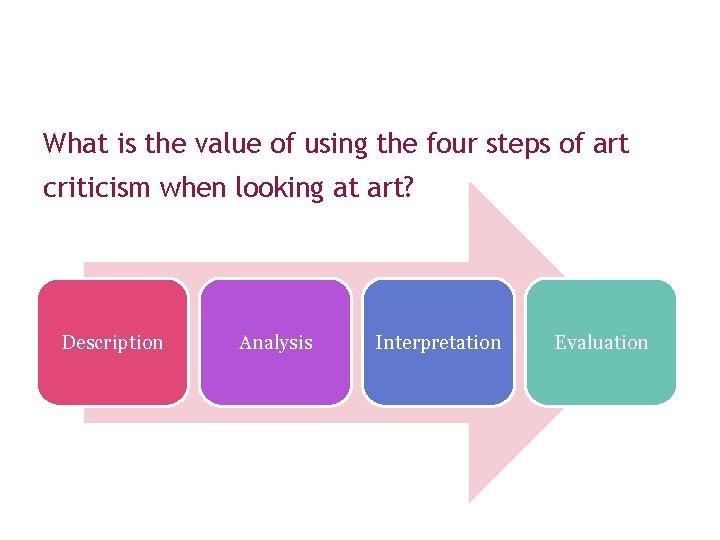 What is the value of using the four steps of art criticism when looking at art?

Description

Analysis

Interpretation

Evaluation